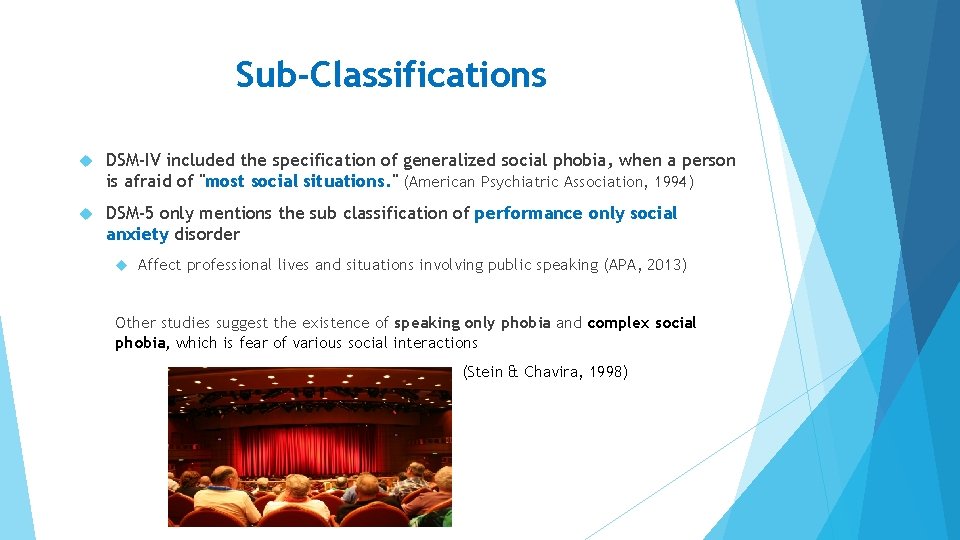 Sub-Classifications

DSM-IV included the specification of generalized social phobia, when a person is afraid of "most social situations." (American Psychiatric Association, 1994)

DSM-5 only mentions the sub classification of performance only social anxiety disorder

Affect professional lives and situations involving public speaking (APA, 2013)

Other studies suggest the existence of speaking only phobia and complex social phobia, which is fear of various social interactions

(Stein & Chavira, 1998)